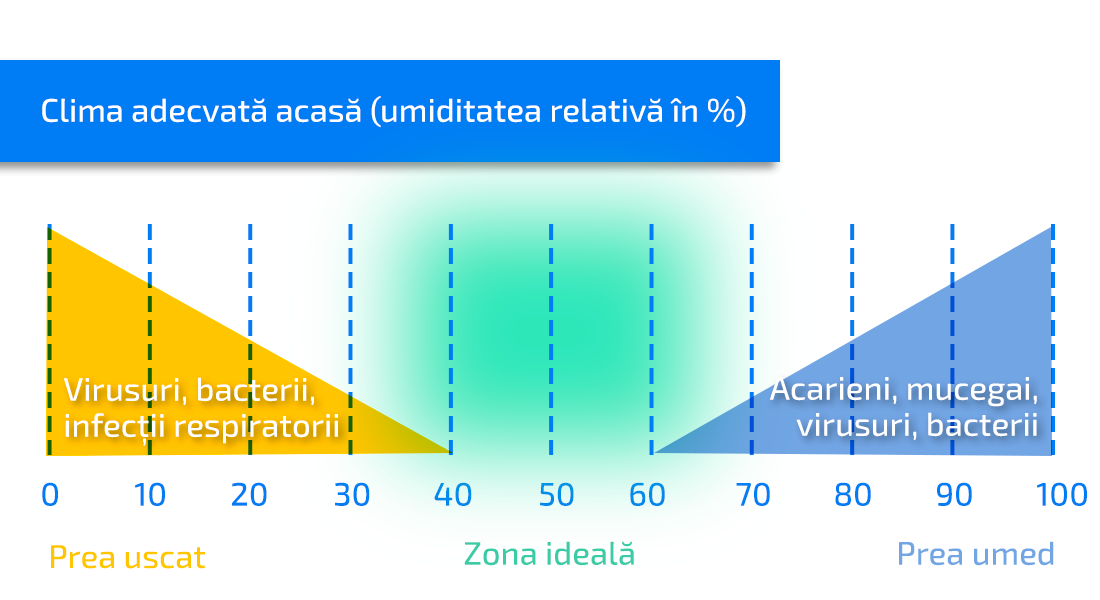 Clima adecvată acasă (umiditatea relativă în %)

Virusuri, bacterii, infecții respiratorii

Acarieni, mucegai, virusuri, bacterii

0 10 20 30 40 50 60 70 80 90 100

Prea uscat

Zona ideală

Prea umed